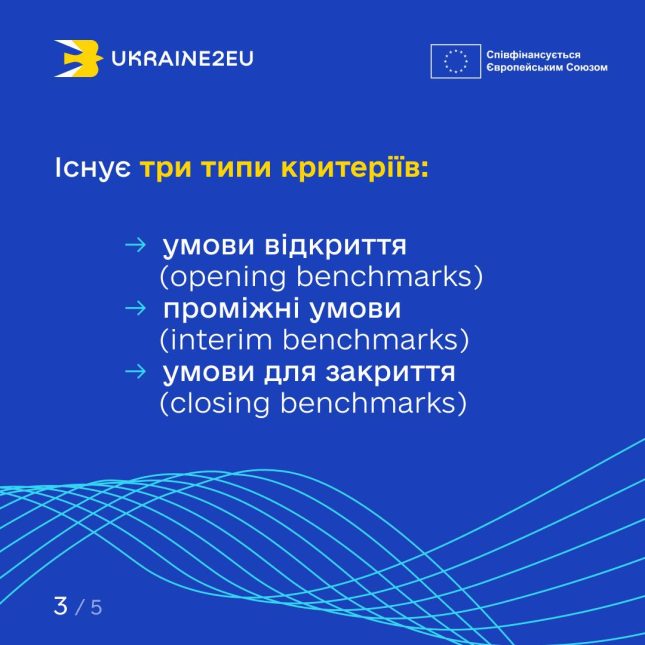 UKRAINE2EU

Співфінансується Європейським Союзом

Існує три типи критеріїв:

→ умови відкриття (opening benchmarks)
→ проміжні умови (interim benchmarks)
→ умови для закриття (closing benchmarks)

3 / 5